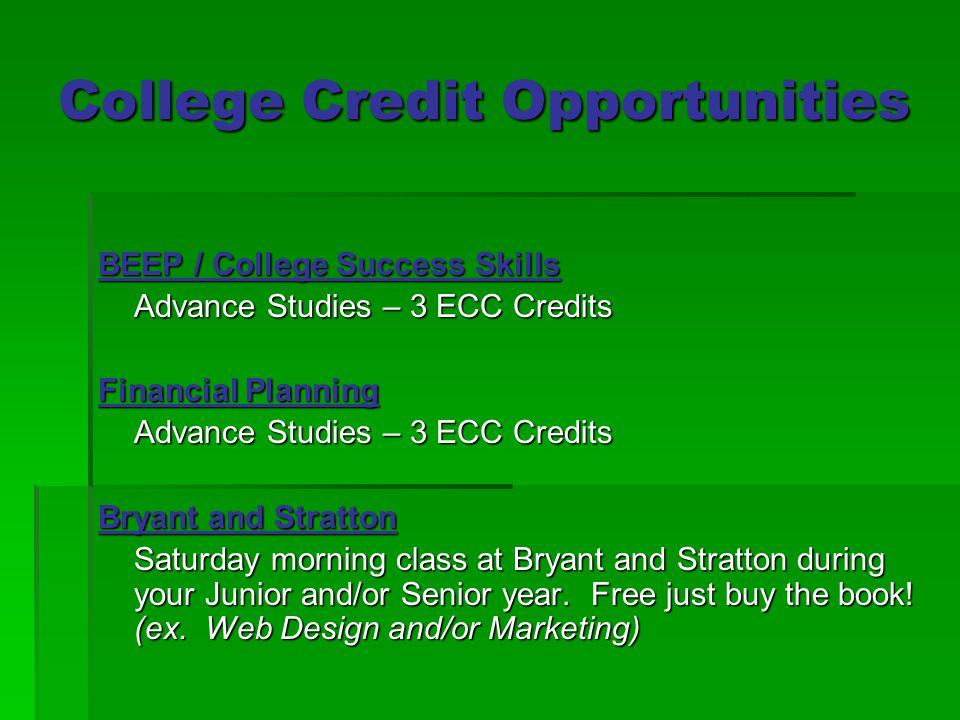 College Credit Opportunities

BEEP / College Success Skills
Advance Studies – 3 ECC Credits

Financial Planning
Advance Studies – 3 ECC Credits

Bryant and Stratton
Saturday morning class at Bryant and Stratton during your Junior and/or Senior year. Free just buy the book! (ex. Web Design and/or Marketing)